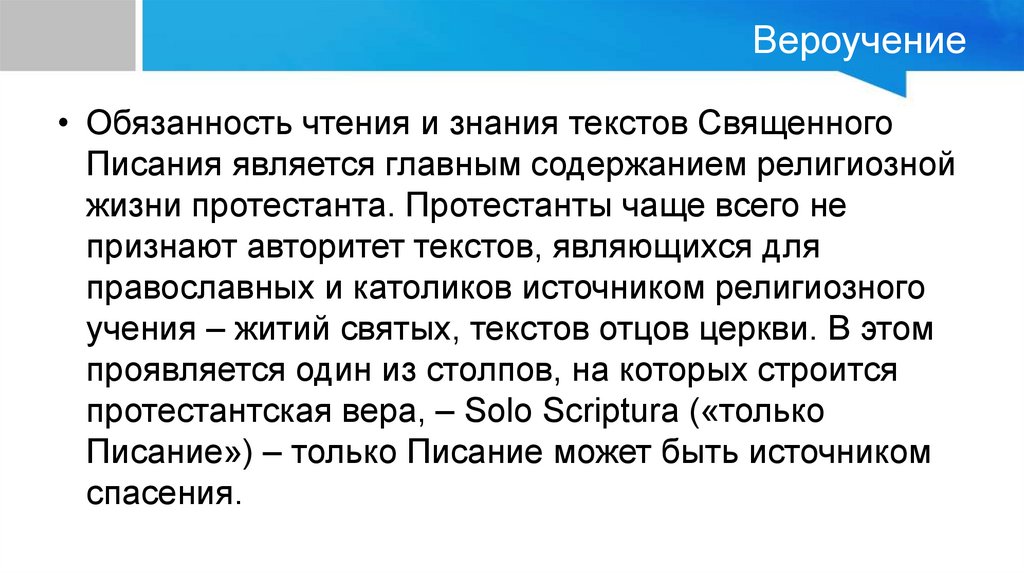 Вероучение

• Обязанность чтения и знания текстов Священного Писания является главным содержанием религиозной жизни протестанта. Протестанты чаще всего не признают авторитет текстов, являющихся для православных и католиков источником религиозного учения – житий святых, текстов отцов церкви. В этом проявляется один из столпов, на которых строится протестантская вера, – Solo Scriptura («только Писание») – только Писание может быть источником спасения.